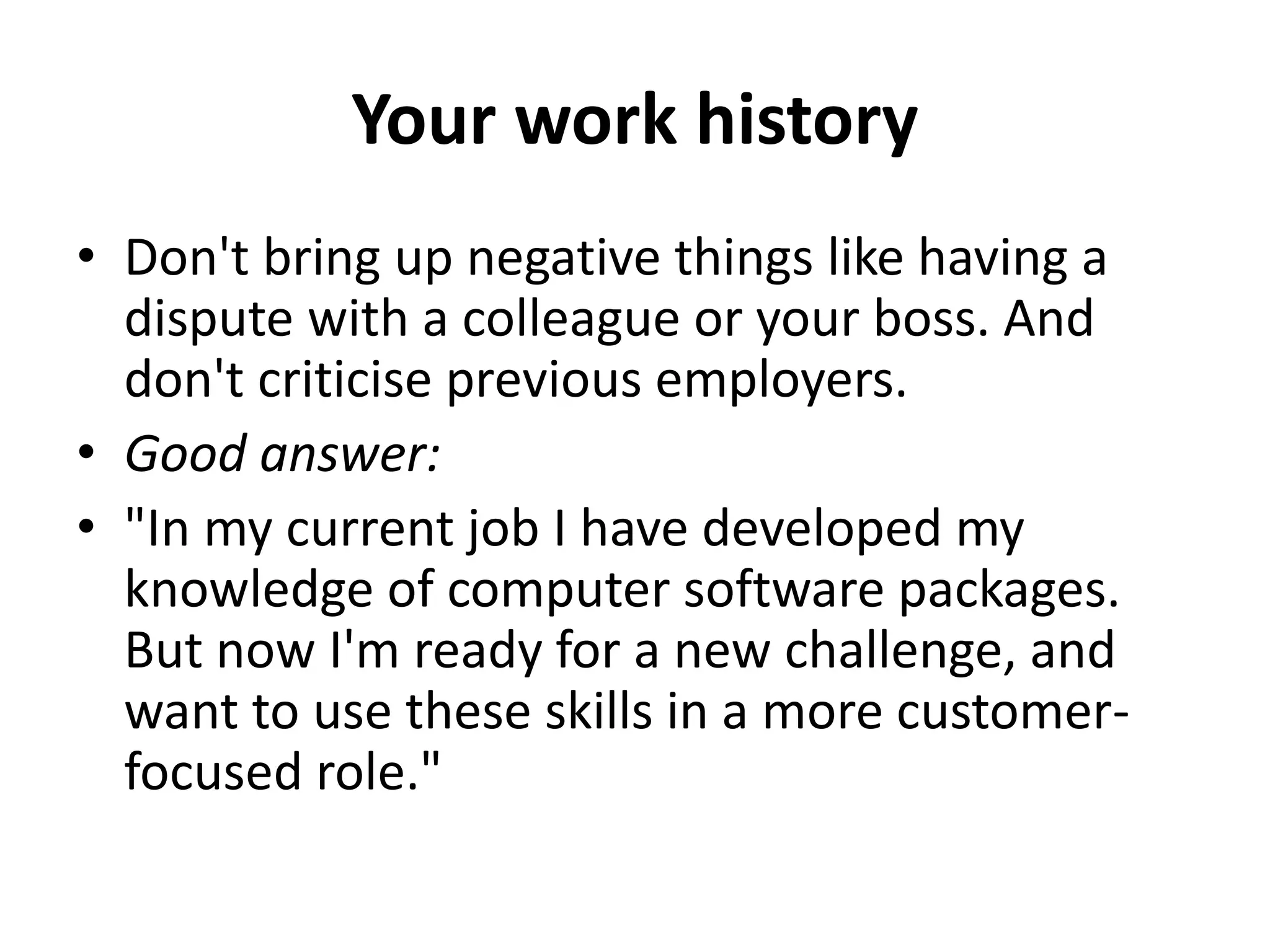 Your work history

• Don't bring up negative things like having a dispute with a colleague or your boss. And don't criticise previous employers.
• Good answer:
• "In my current job I have developed my knowledge of computer software packages. But now I'm ready for a new challenge, and want to use these skills in a more customer-focused role."